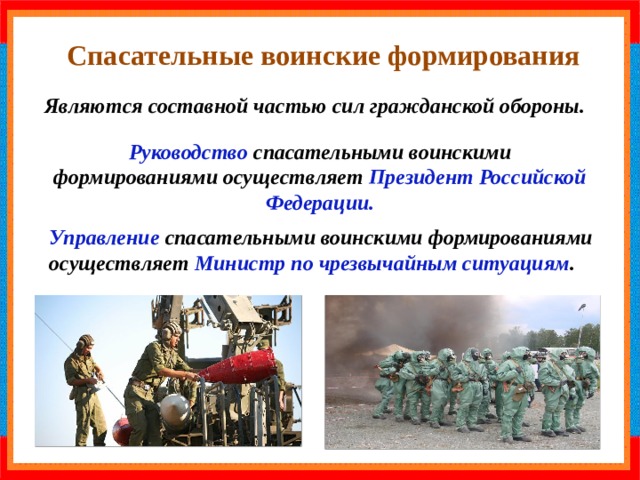 Спасательные воинские формирования

Являются составной частью сил гражданской обороны.

Руководство спасательными воинскими формированиями осуществляет Президент Российской Федерации.

Управление спасательными воинскими формированиями осуществляет Министр по чрезвычайным ситуациям.